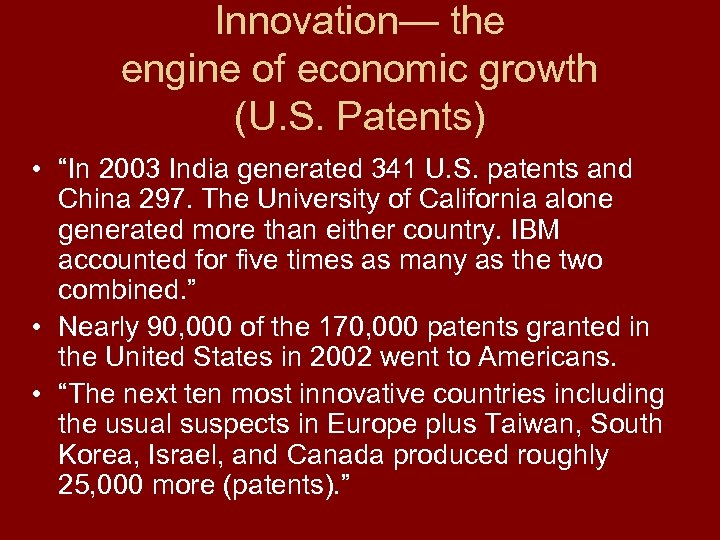 Innovation— the engine of economic growth (U.S. Patents)

• “In 2003 India generated 341 U.S. patents and China 297. The University of California alone generated more than either country. IBM accounted for five times as many as the two combined.”

• Nearly 90,000 of the 170,000 patents granted in the United States in 2002 went to Americans.

• “The next ten most innovative countries including the usual suspects in Europe plus Taiwan, South Korea, Israel, and Canada produced roughly 25,000 more (patents).”